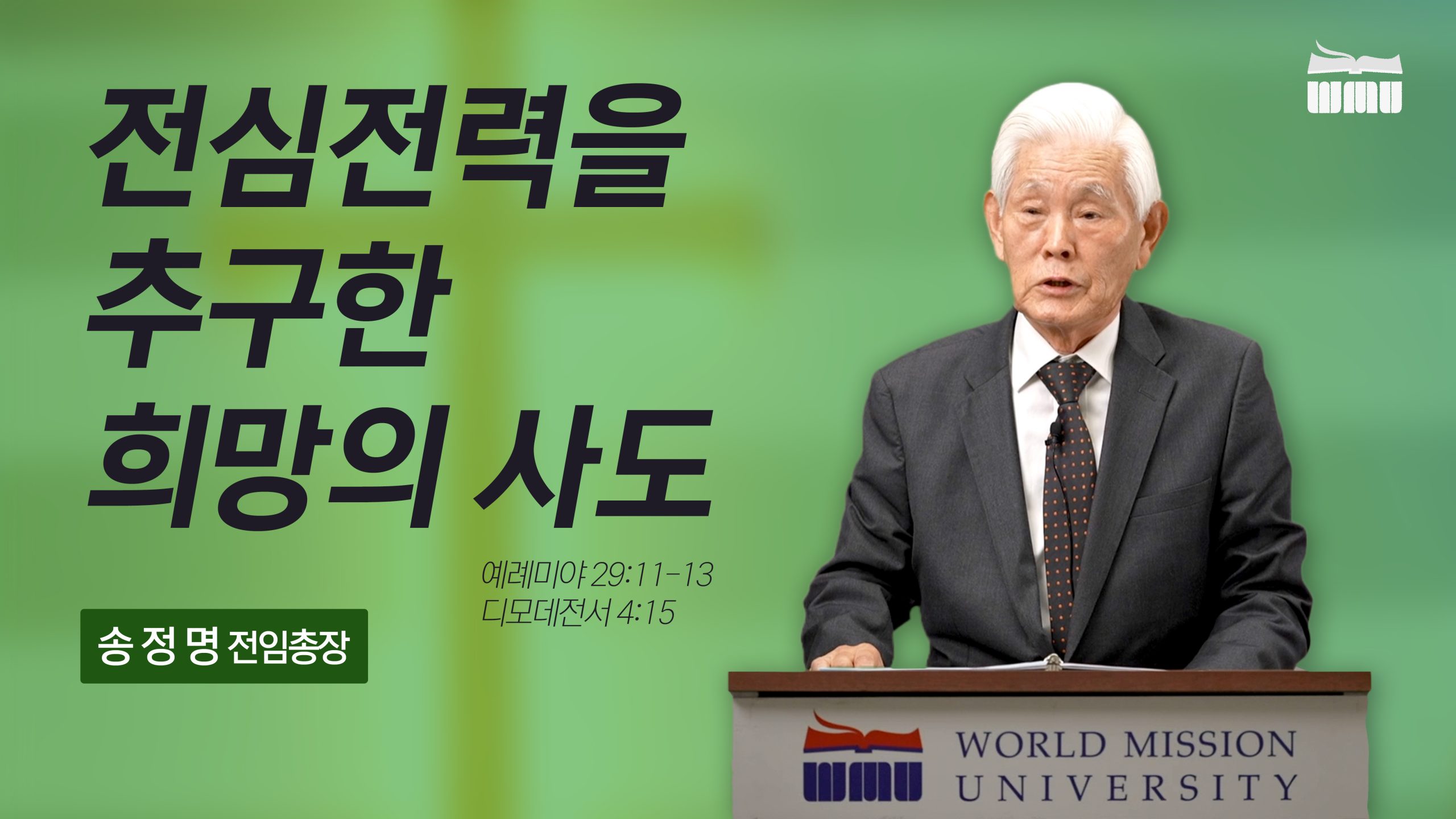 WMU

전심전력을
추구한
희망의 사도

예레미야 29:11-13
디모데전서 4:15

송 정 명 전임총장

WMU

WORLD MISSION
UNIVERSITY